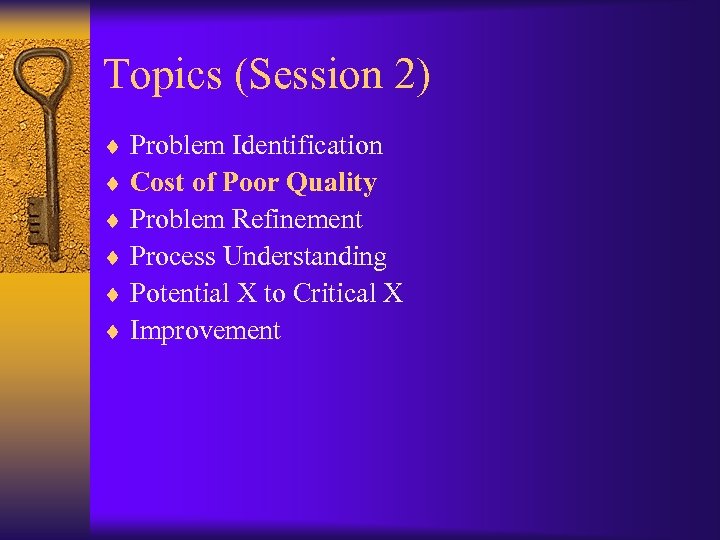 Topics (Session 2)

♦ Problem Identification
♦ Cost of Poor Quality
♦ Problem Refinement
♦ Process Understanding
♦ Potential X to Critical X
♦ Improvement